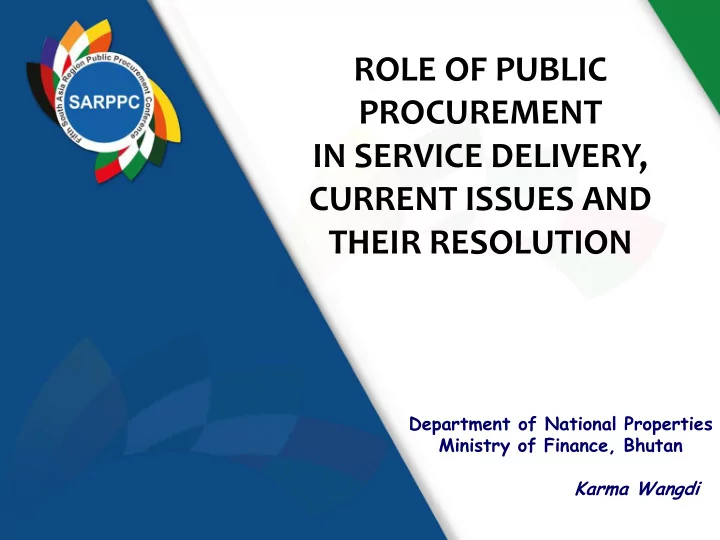 Fifth South Asia Region Public Procurement Conference
SARPPC

ROLE OF PUBLIC PROCUREMENT IN SERVICE DELIVERY, CURRENT ISSUES AND THEIR RESOLUTION

Department of National Properties
Ministry of Finance, Bhutan

Karma Wangdi